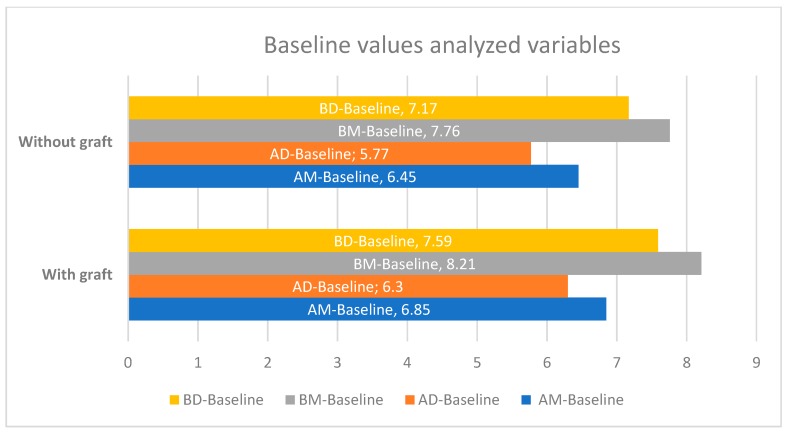 Baseline values analyzed variables

Without graft

BD-Baseline, 7.17

BM-Baseline, 7.76

AD-Baseline; 5.77

AM-Baseline, 6.45

With graft

BD-Baseline, 7.59

BM-Baseline, 8.21

AD-Baseline; 6.3

AM-Baseline, 6.85

0 1 2 3 4 5 6 7 8 9

BD-Baseline BM-Baseline AD-Baseline AM-Baseline